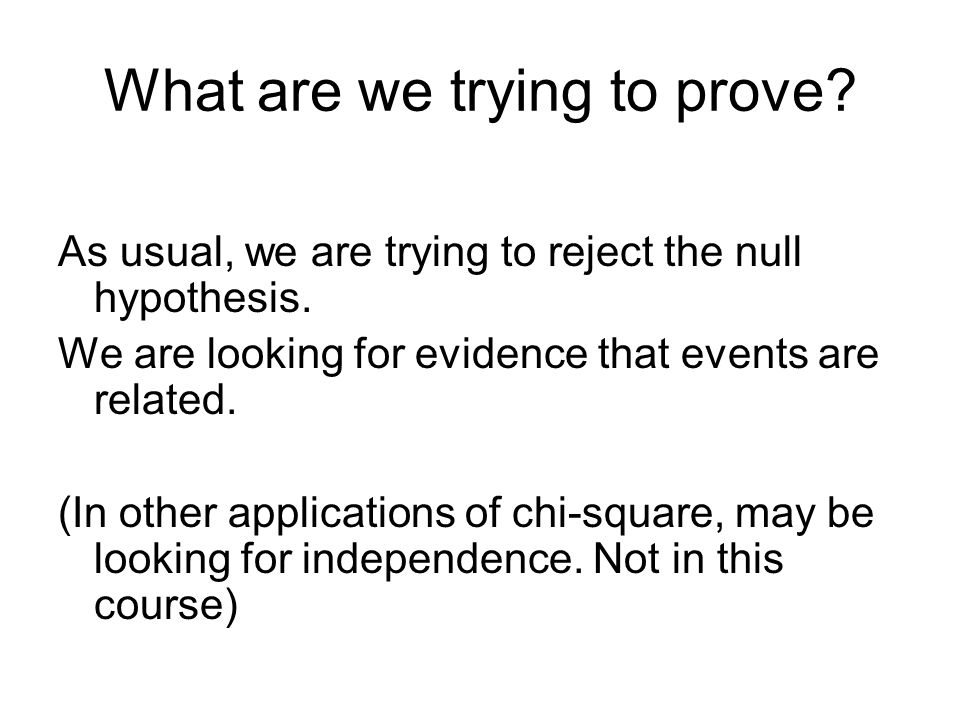 What are we trying to prove?

As usual, we are trying to reject the null hypothesis.

We are looking for evidence that events are related.

(In other applications of chi-square, may be looking for independence. Not in this course)